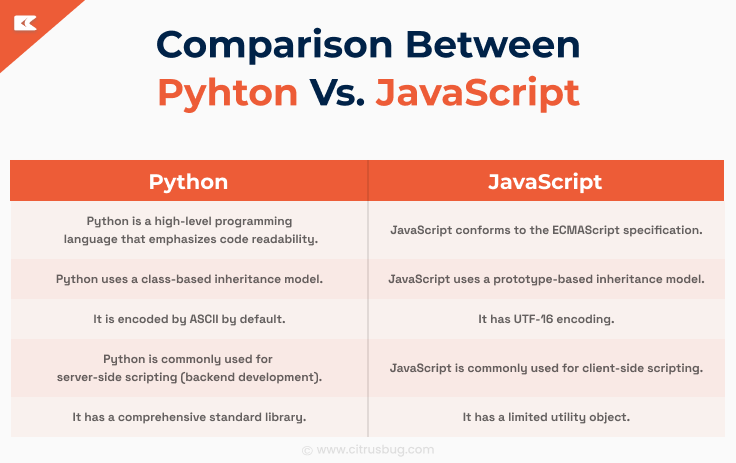 Comparison Between
Pyhton Vs. JavaScript

| Python | JavaScript |
|---|---|
| Python is a high-level programming language that emphasizes code readability. | JavaScript conforms to the ECMAScript specification. |
| Python uses a class-based inheritance model. | JavaScript uses a prototype-based inheritance model. |
| It is encoded by ASCII by default. | It has UTF-16 encoding. |
| Python is commonly used for server-side scripting (backend development). | JavaScript is commonly used for client-side scripting. |
| It has a comprehensive standard library. | It has a limited utility object. |

© www.citrusbug.com